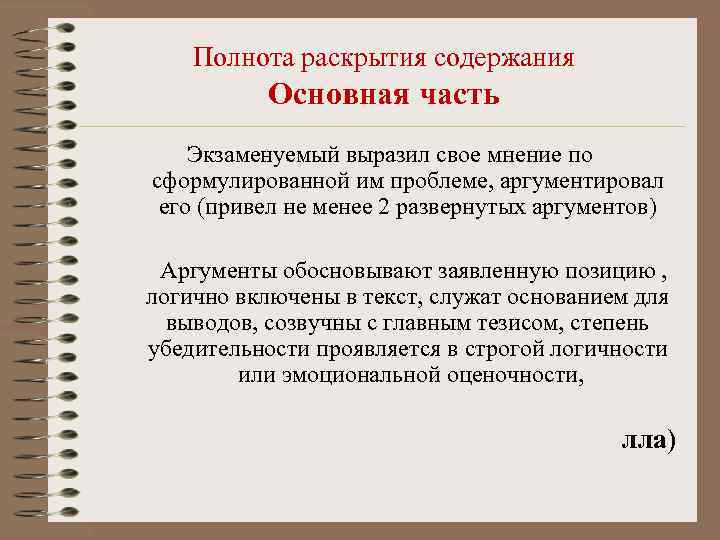 Полнота раскрытия содержания
Основная часть

Экзаменуемый выразил свое мнение по сформулированной им проблеме, аргументировал его (привел не менее 2 развернутых аргументов)

Аргументы обосновывают заявленную позицию , логично включены в текст, служат основанием для выводов, созвучны с главным тезисом, степень убедительности проявляется в строгой логичности или эмоциональной оценочности,

лла)